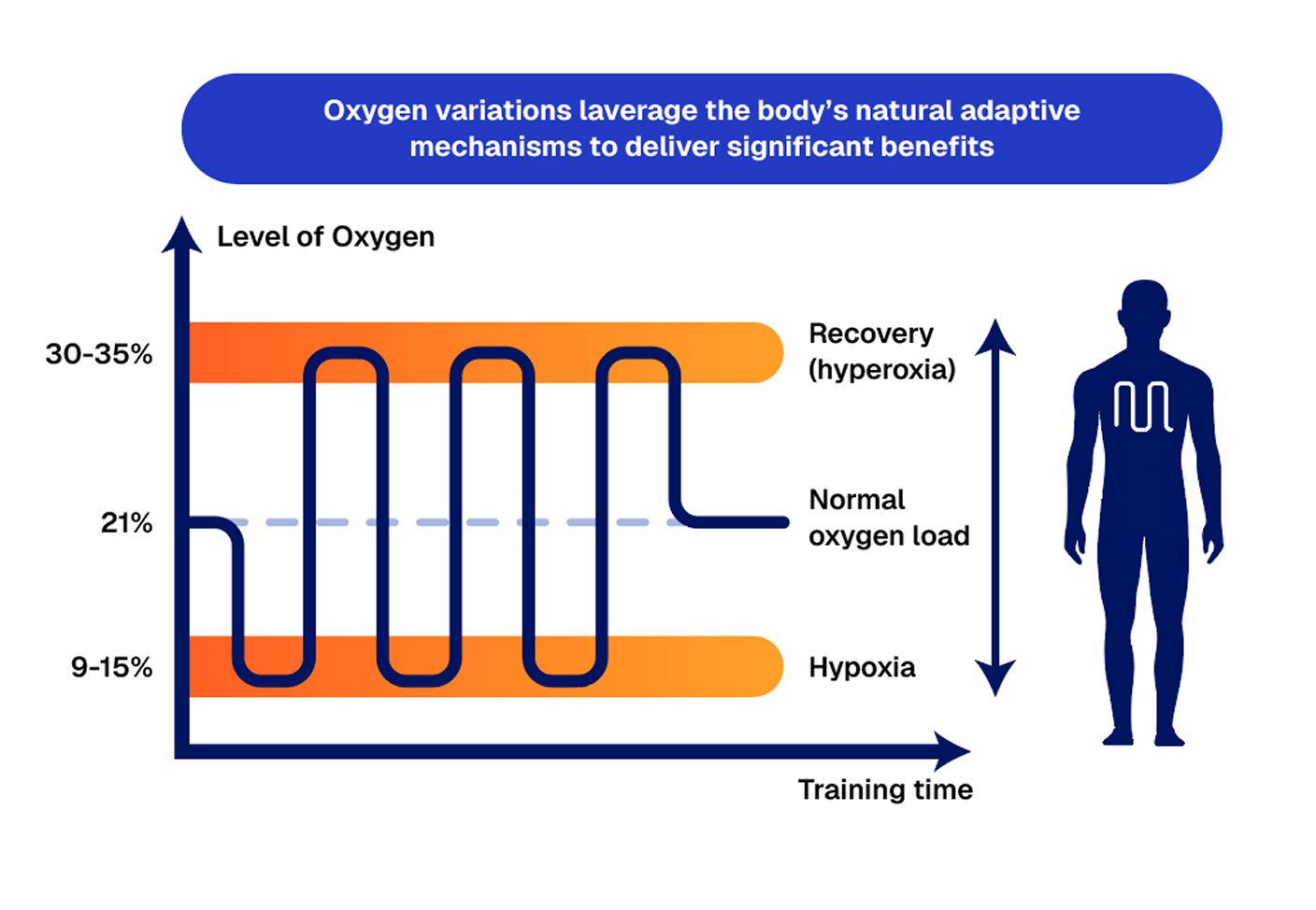 Oxygen variations laverage the body's natural adaptive mechanisms to deliver significant benefits

Level of Oxygen

30-35%

21%

9-15%

Recovery (hyperoxia)

Normal oxygen load

Hypoxia

Training time